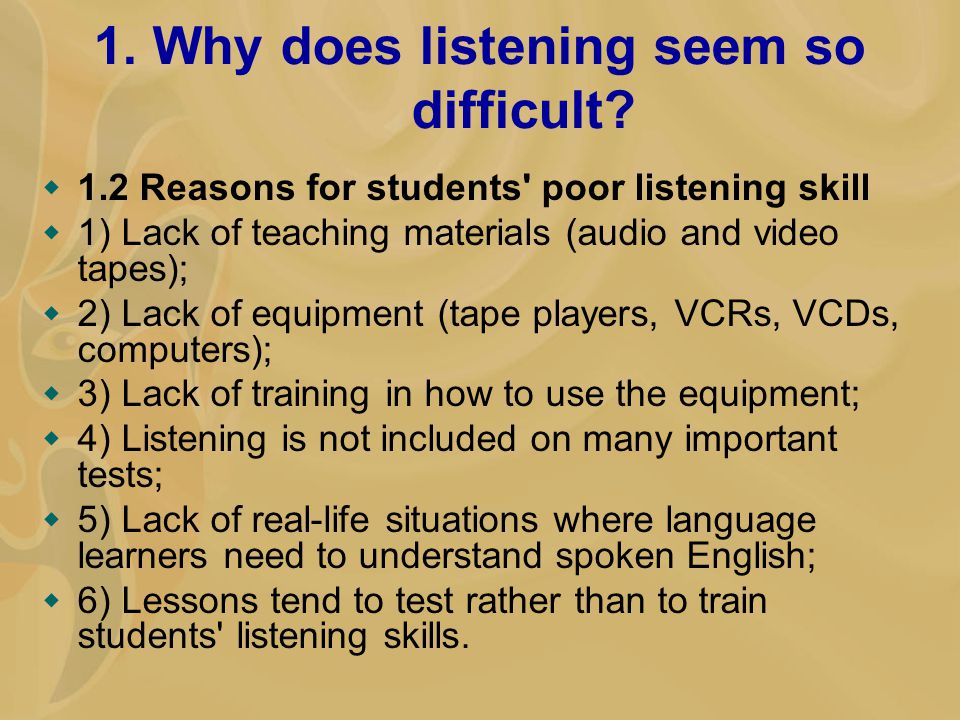 1. Why does listening seem so difficult?

- 1.2 Reasons for students' poor listening skill
- 1) Lack of teaching materials (audio and video tapes);
- 2) Lack of equipment (tape players, VCRs, VCDs, computers);
- 3) Lack of training in how to use the equipment;
- 4) Listening is not included on many important tests;
- 5) Lack of real-life situations where language learners need to understand spoken English;
- 6) Lessons tend to test rather than to train students' listening skills.